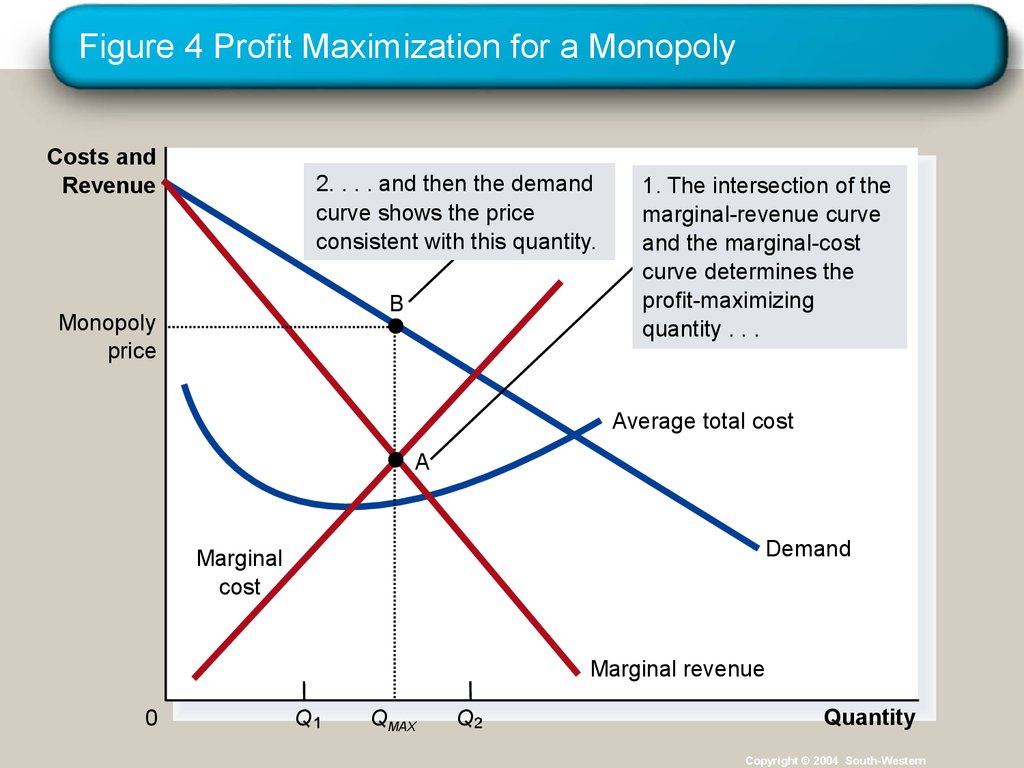 Figure 4 Profit Maximization for a Monopoly

Costs and Revenue

2. . . . and then the demand curve shows the price consistent with this quantity.

1. The intersection of the marginal-revenue curve and the marginal-cost curve determines the profit-maximizing quantity . . .

B

Monopoly price

Average total cost

A

Demand

Marginal cost

Marginal revenue

0

$Q_1$

$Q_{MAX}$

$Q_2$

Quantity

Copyright © 2004 South-Western